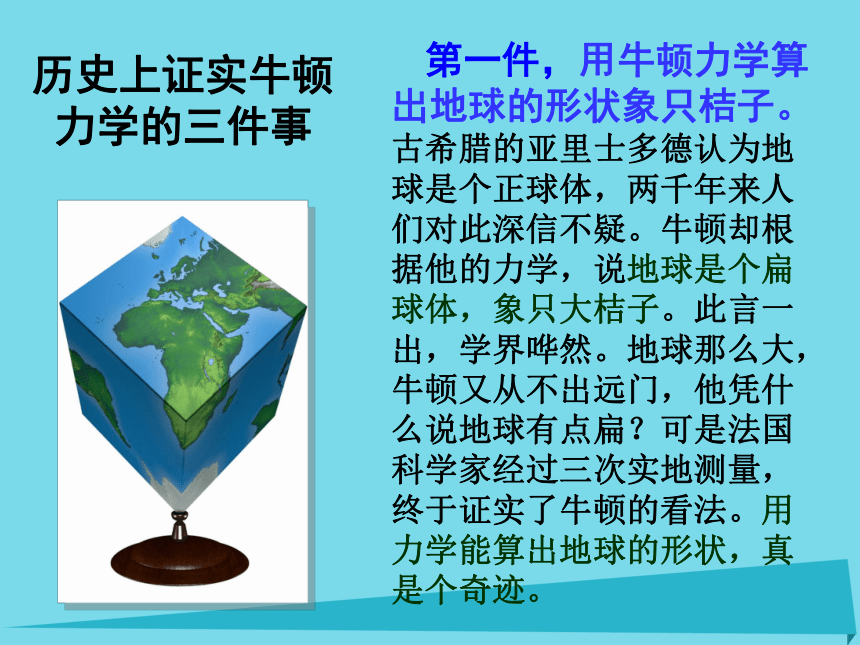 历史上证实牛顿力学的三件事

第一件，用牛顿力学算出地球的形状象只桔子。古希腊的亚里士多德认为地球是个正球体，两千年来人们对此深信不疑。牛顿却根据他的力学，说地球是个扁球体，象只大桔子。此言一出，学界哗然。地球那么大，牛顿又从不出远门，他凭什么说地球有点扁？可是法国科学家经过三次实地测量，终于证实了牛顿的看法。用力学能算出地球的形状，真是个奇迹。